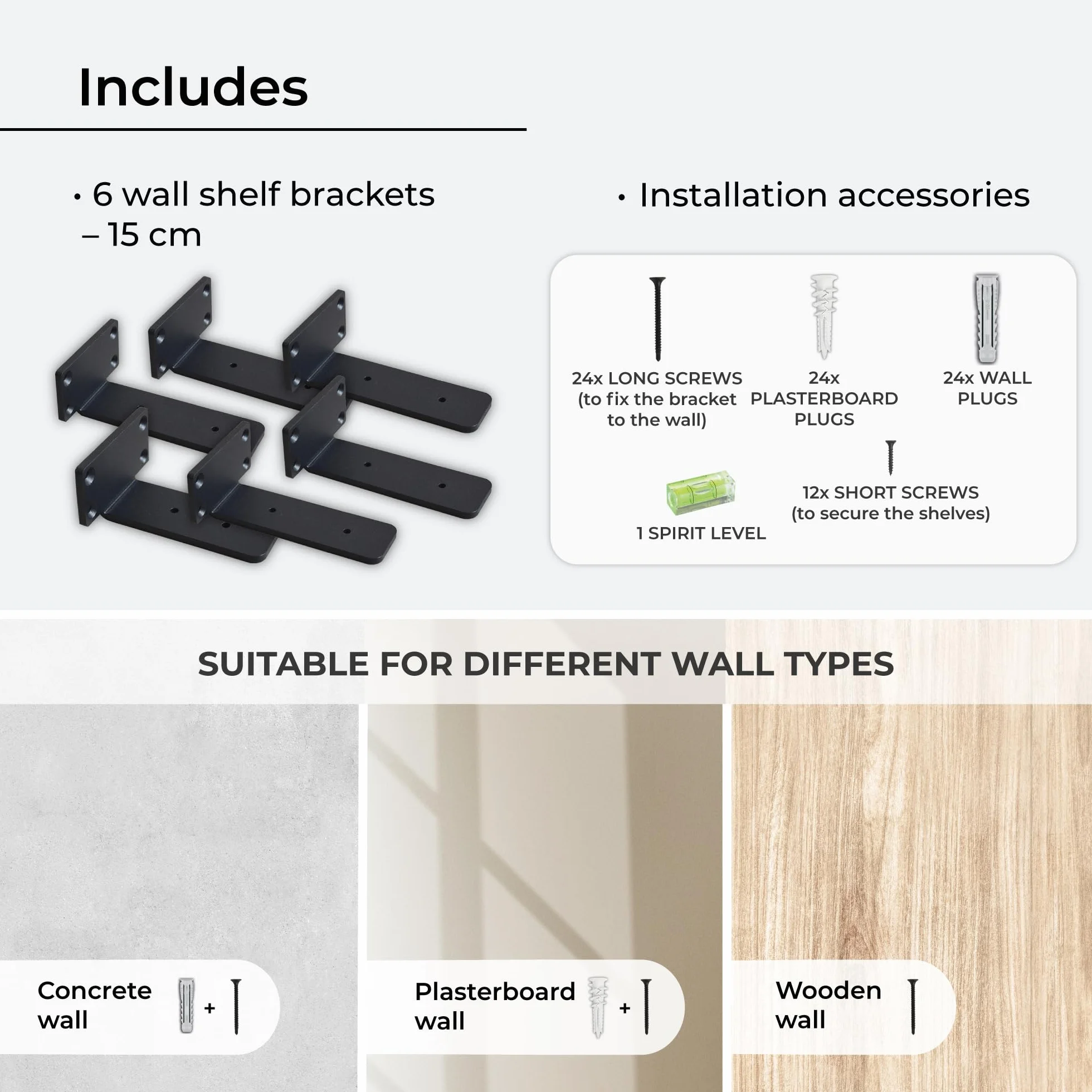 Includes

• 6 wall shelf brackets – 15 cm

• Installation accessories

24x LONG SCREWS (to fix the bracket to the wall)

24x PLASTERBOARD PLUGS

24x WALL PLUGS

1 SPIRIT LEVEL

12x SHORT SCREWS (to secure the shelves)

SUITABLE FOR DIFFERENT WALL TYPES

Concrete wall +

Plasterboard wall +

Wooden wall